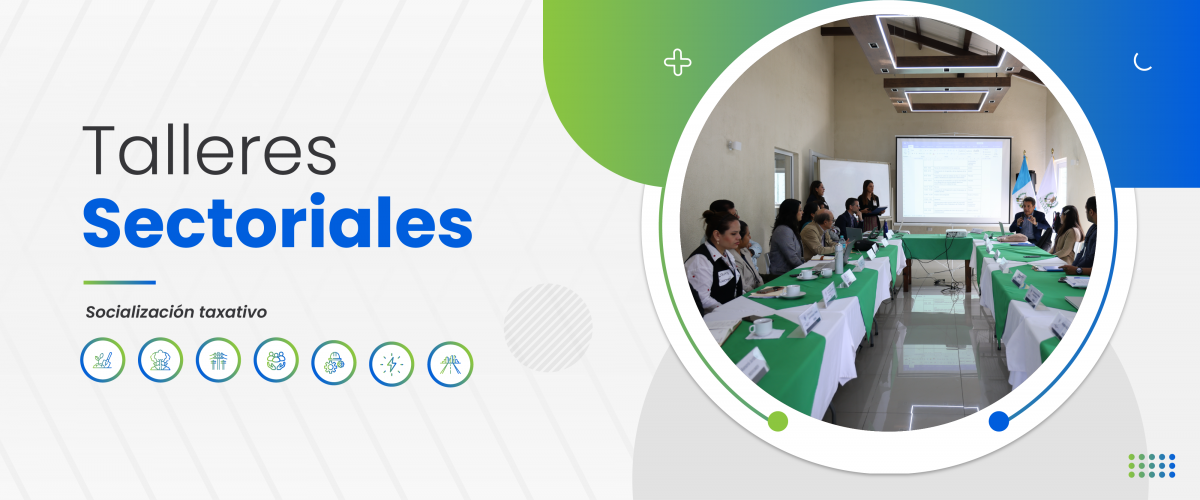 Talleres
Sectoriales

Socialización taxativo